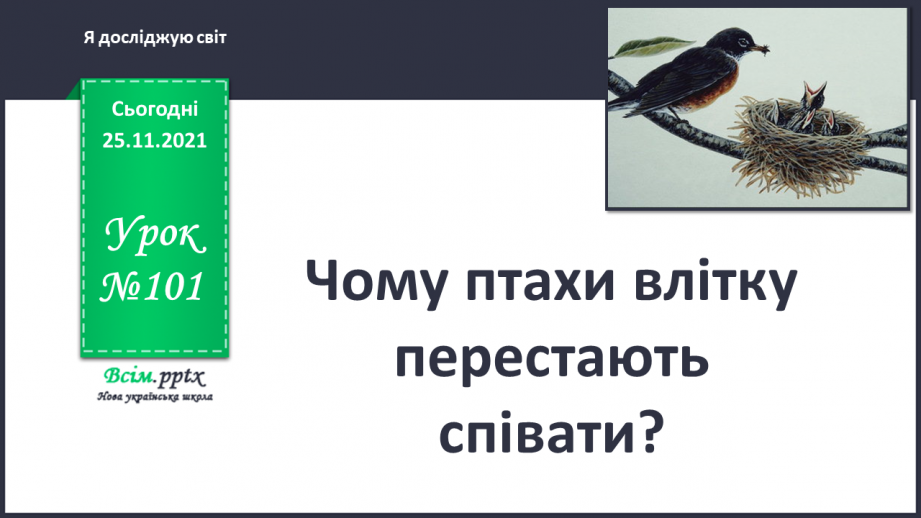 Я досліджую світ

Сьогодні
25.11.2021

Урок
№101

Всім.pptx
Нова українська школа

Чому птахи влітку перестають співати?